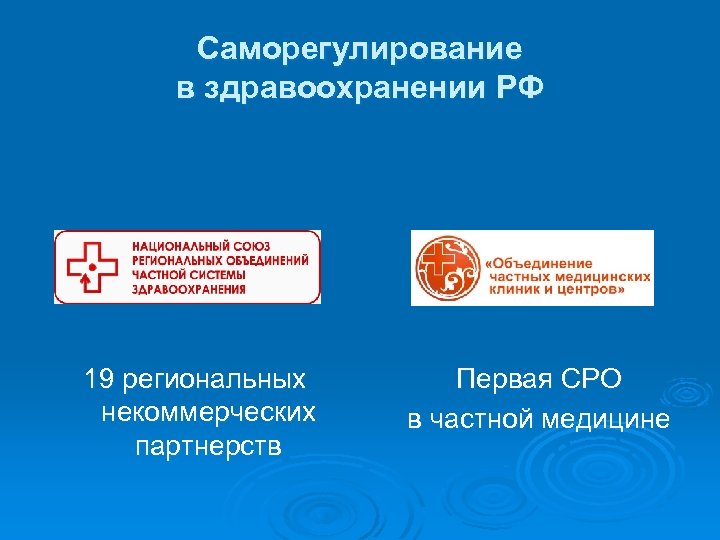 Саморегулирование в здравоохранении РФ

НАЦИОНАЛЬНЫЙ СОЮЗ РЕГИОНАЛЬНЫХ ОБЪЕДИНЕНИЙ ЧАСТНОЙ СИСТЕМЫ ЗДРАВООХРАНЕНИЯ

19 региональных некоммерческих партнерств

«Объединение частных медицинских клиник и центров»

Первая СРО в частной медицине